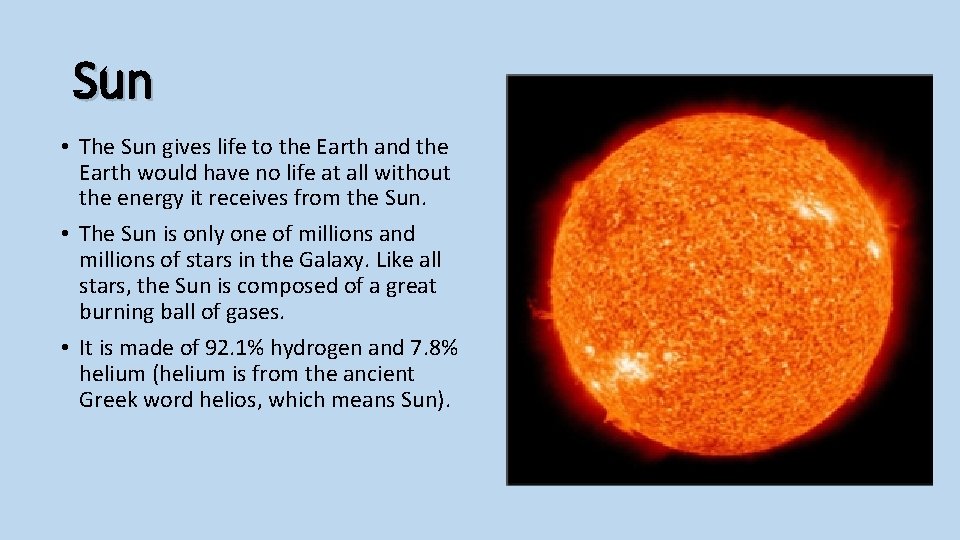 Sun

• The Sun gives life to the Earth and the Earth would have no life at all without the energy it receives from the Sun.

• The Sun is only one of millions and millions of stars in the Galaxy. Like all stars, the Sun is composed of a great burning ball of gases.

• It is made of 92.1% hydrogen and 7.8% helium (helium is from the ancient Greek word helios, which means Sun).